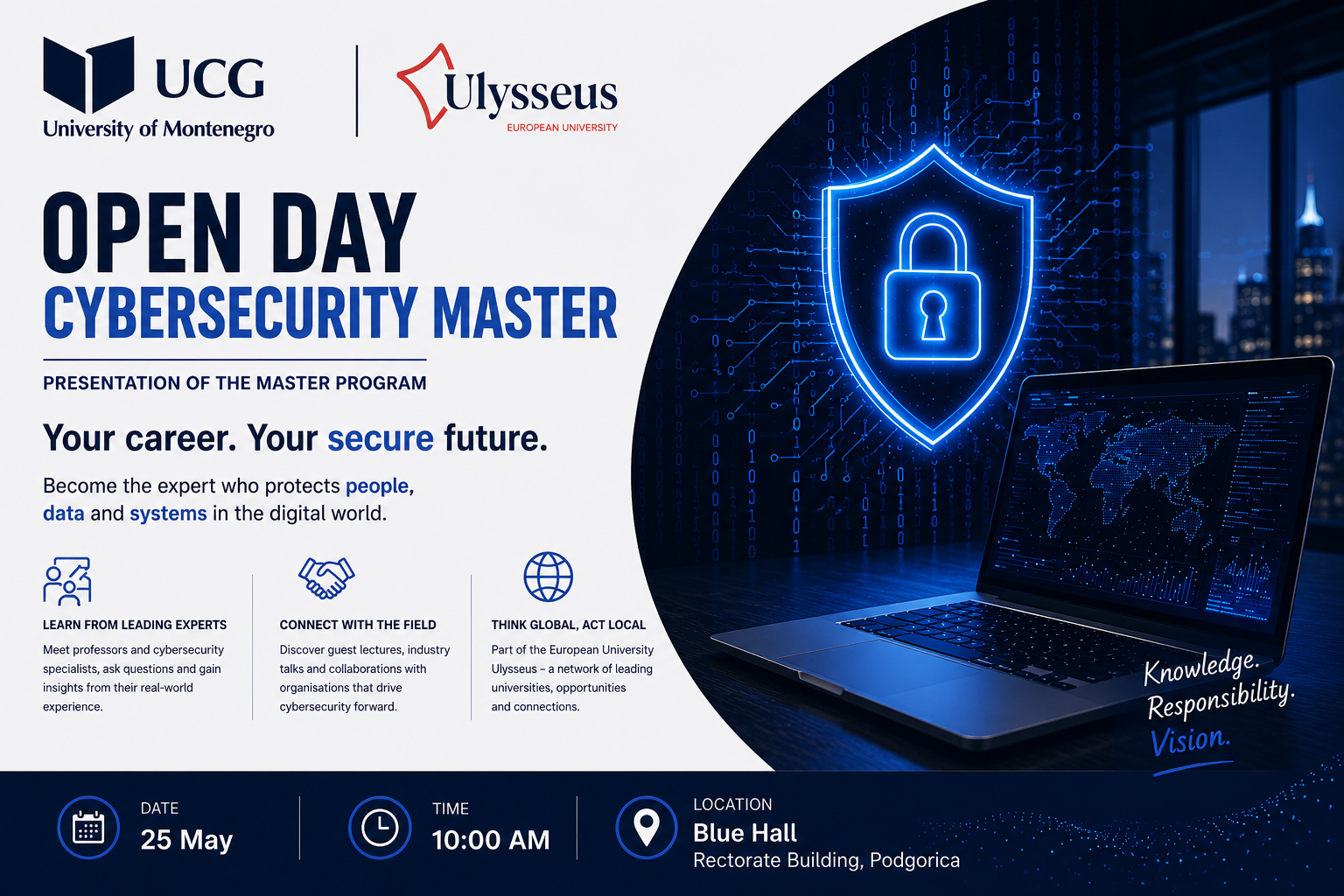 UCG
University of Montenegro

Ulysseus
EUROPEAN UNIVERSITY

OPEN DAY
CYBERSECURITY MASTER

PRESENTATION OF THE MASTER PROGRAM

Your career. Your secure future.

Become the expert who protects people, data and systems in the digital world.

LEARN FROM LEADING EXPERTS
Meet professors and cybersecurity specialists, ask questions and gain insights from their real-world experience.

CONNECT WITH THE FIELD
Discover guest lectures, industry talks and collaborations with organisations that drive cybersecurity forward.

THINK GLOBAL, ACT LOCAL
Part of the European University Ulysseus – a network of leading universities, opportunities and connections.

Knowledge.
Responsibility.
Vision.

DATE
25 May

TIME
10:00 AM

LOCATION
Blue Hall
Rectorate Building, Podgorica